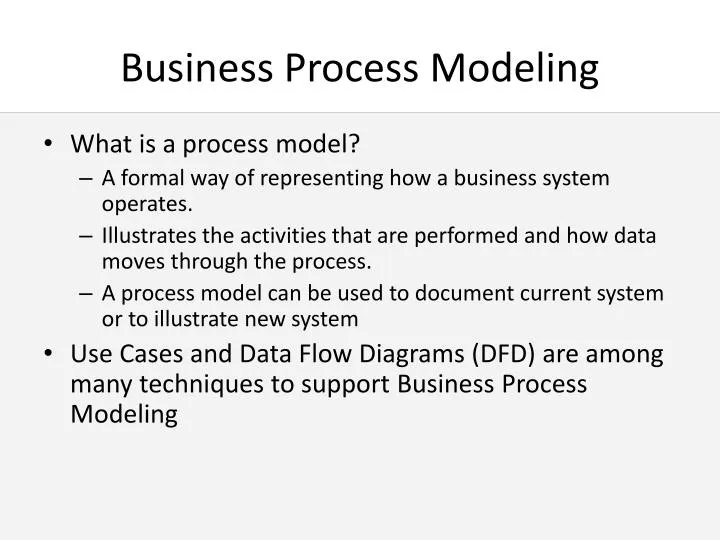 Business Process Modeling

• What is a process model?
– A formal way of representing how a business system operates.
– Illustrates the activities that are performed and how data moves through the process.
– A process model can be used to document current system or to illustrate new system
• Use Cases and Data Flow Diagrams (DFD) are among many techniques to support Business Process Modeling